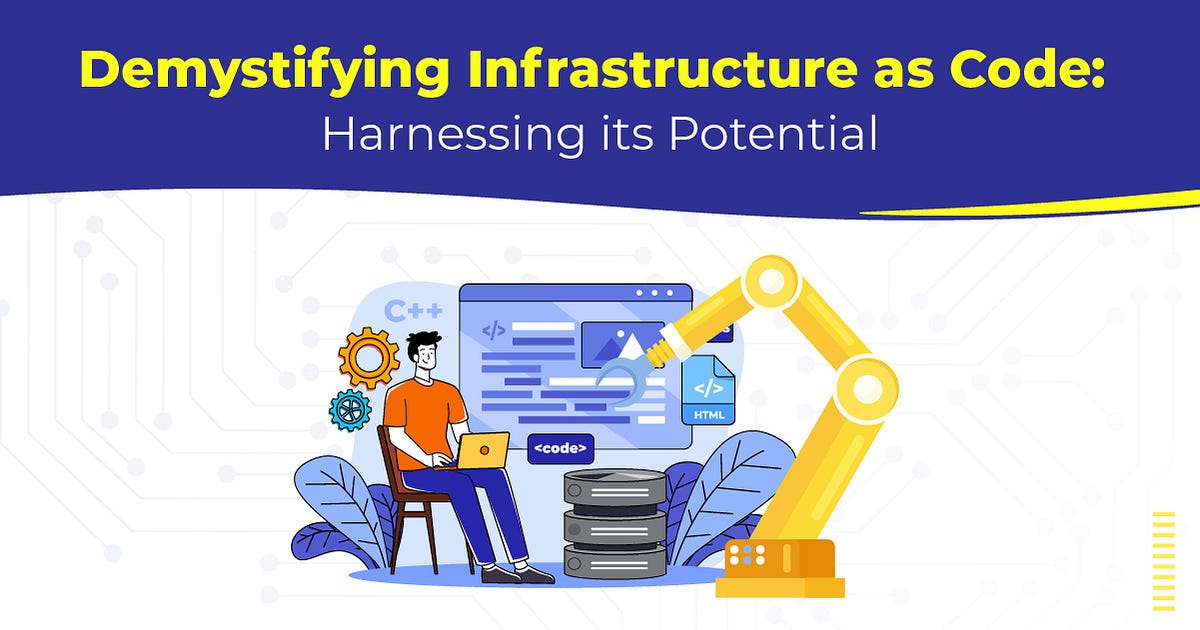 Demystifying Infrastructure as Code:
Harnessing its Potential

C++

</>

</>
HTML

<code>